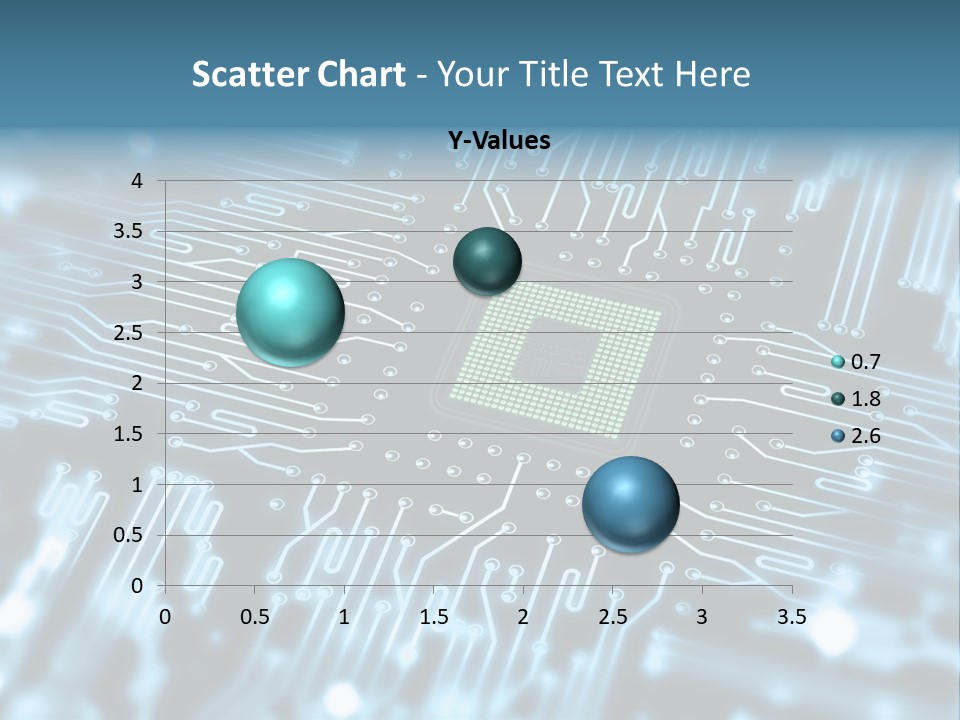 Scatter Chart - Your Title Text Here

Y-Values

4
3.5
3
2.5
2
1.5
1
0.5
0

0 0.5 1 1.5 2 2.5 3 3.5

0.7
1.8
2.6